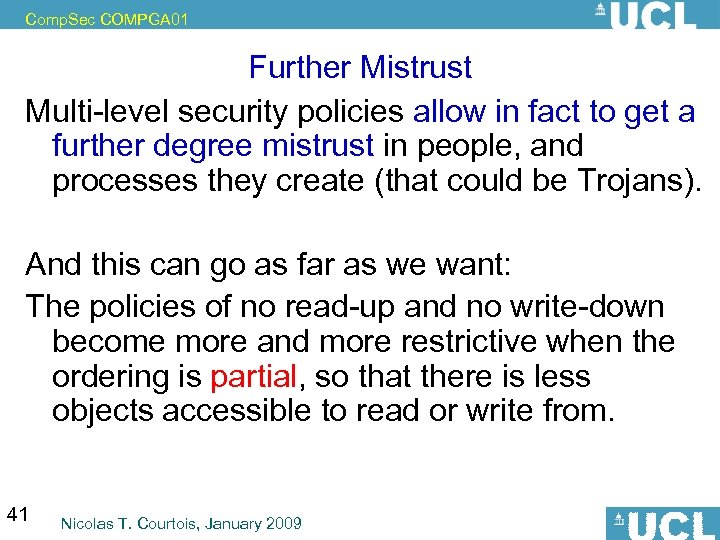 CompSec COMPGA01

UCL

Further Mistrust

Multi-level security policies allow in fact to get a further degree mistrust in people, and processes they create (that could be Trojans).

And this can go as far as we want:

The policies of no read-up and no write-down become more and more restrictive when the ordering is partial, so that there is less objects accessible to read or write from.

41

Nicolas T. Courtois, January 2009

UCL